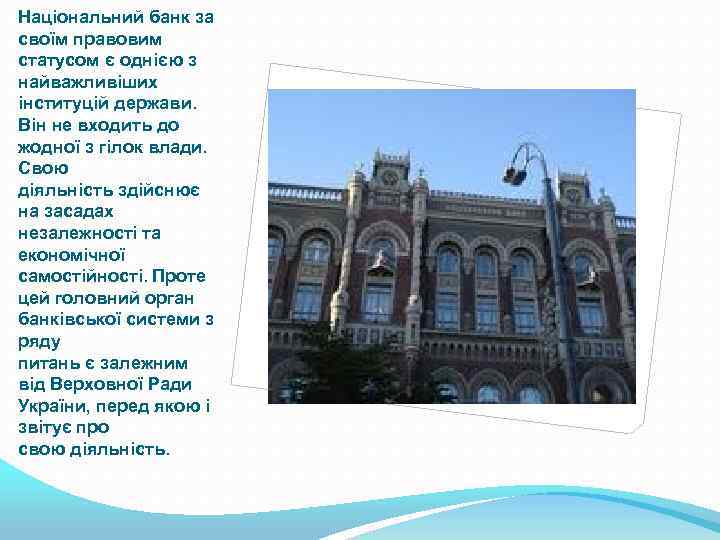 Національний банк за своїм правовим статусом є однією з найважливіших інституцій держави. Він не входить до жодної з гілок влади. Свою діяльність здійснює на засадах незалежності та економічної самостійності. Проте цей головний орган банківської системи з ряду питань є залежним від Верховної Ради України, перед якою і звітує про свою діяльність.